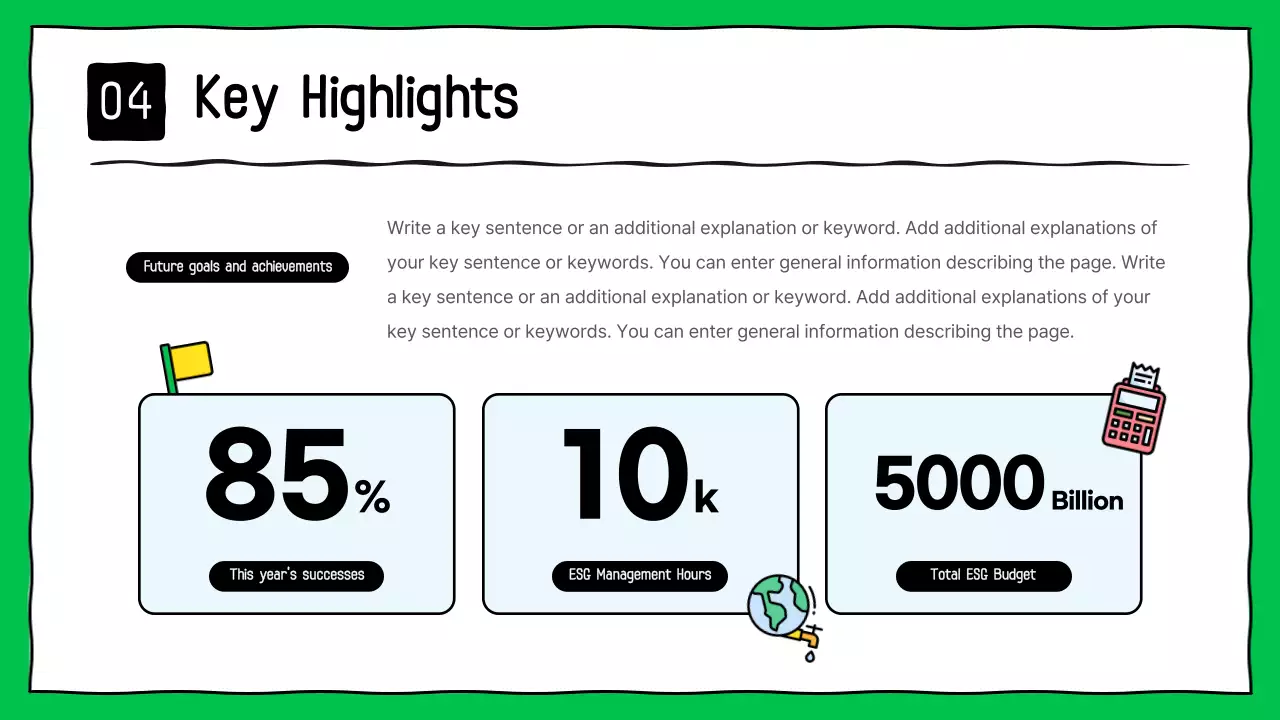 04 Key Highlights

Future goals and achievements

Write a key sentence or an additional explanation or keyword. Add additional explanations of your key sentence or keywords. You can enter general information describing the page. Write a key sentence or an additional explanation or keyword. Add additional explanations of your key sentence or keywords. You can enter general information describing the page.

85%
This year's successes

10k
ESG Management Hours

5000 Billion
Total ESG Budget